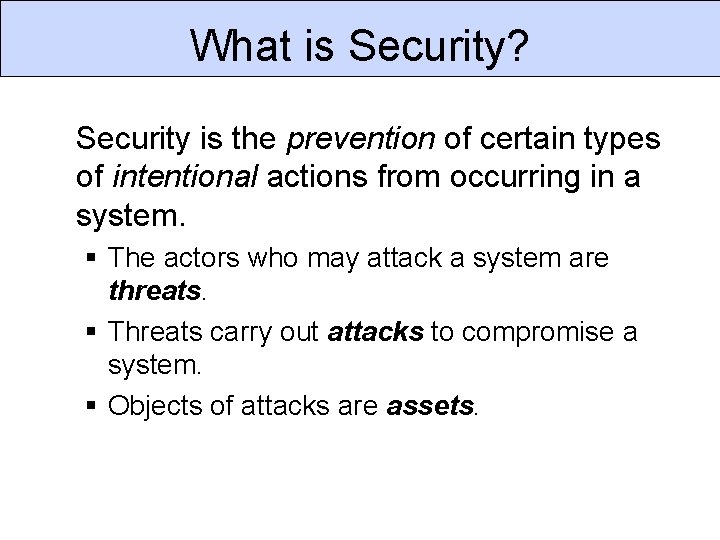 What is Security?

Security is the prevention of certain types of intentional actions from occurring in a system.

▪ The actors who may attack a system are threats.
▪ Threats carry out attacks to compromise a system.
▪ Objects of attacks are assets.